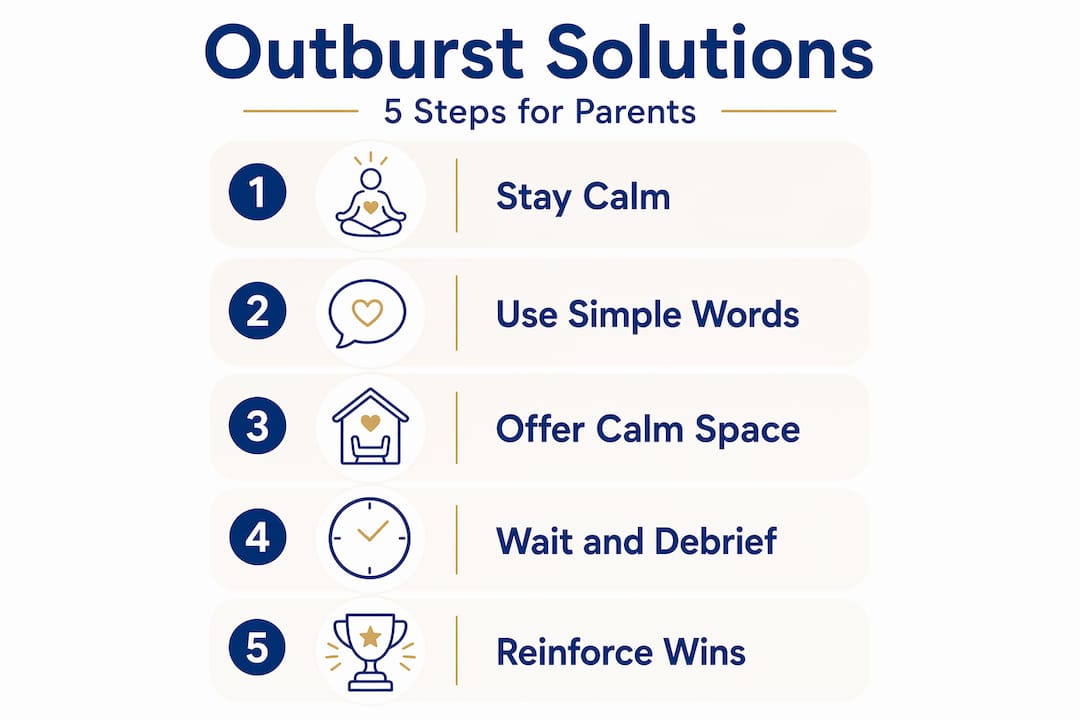 Outburst Solutions

5 Steps for Parents

1 Stay Calm

2 Use Simple Words

3 Offer Calm Space

4 Wait and Debrief

5 Reinforce Wins